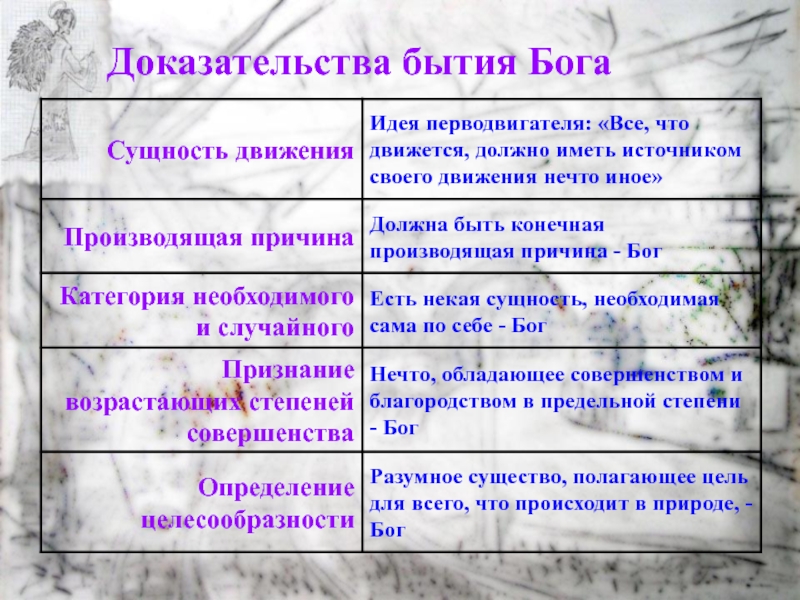 Доказательства бытия Бога

| | |
|---|---|
| Сущность движения | Идея перводвигателя: «Все, что движется, должно иметь источником своего движения нечто иное» |
| Производящая причина | Должна быть конечная производящая причина - Бог |
| Категория необходимого и случайного | Есть некая сущность, необходимая сама по себе - Бог |
| Признание возрастающих степеней совершенства | Нечто, обладающее совершенством и благородством в предельной степени - Бог |
| Определение целесообразности | Разумное существо, полагающее цель для всего, что происходит в природе, - Бог |